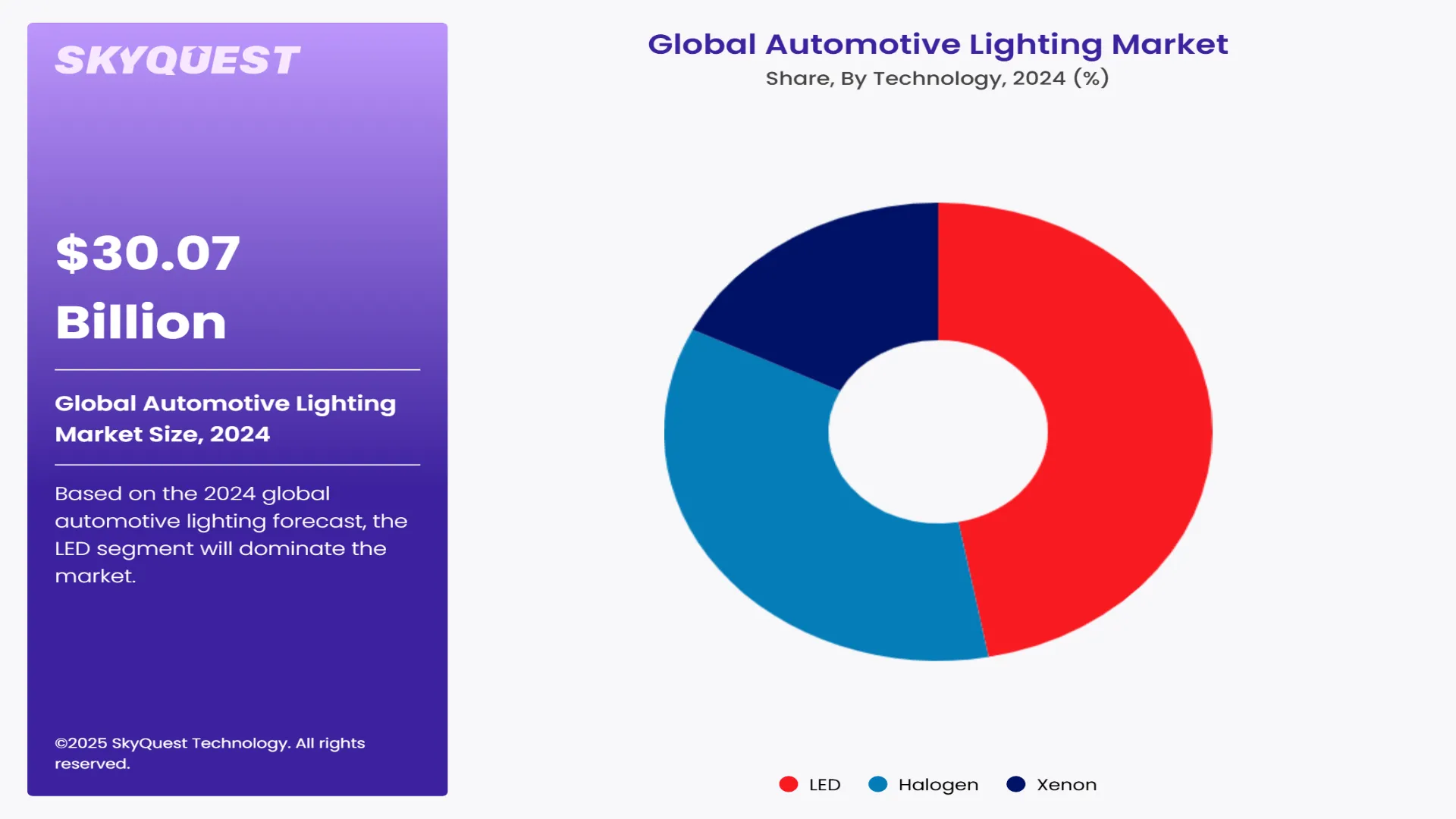 SKYQUEST

$30.07 Billion

Global Automotive Lighting Market Size, 2024

Based on the 2024 global automotive lighting forecast, the LED segment will dominate the market.

©2025 SkyQuest Technology. All rights reserved.

Global Automotive Lighting Market

Share, By Technology, 2024 (%)

LED Halogen Xenon